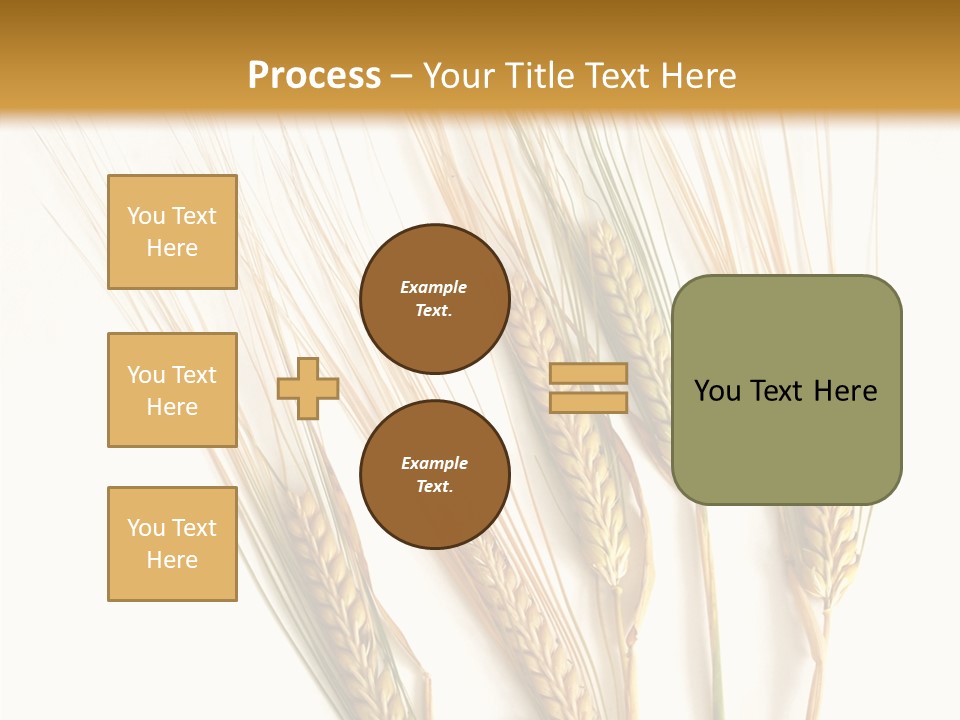 Process – Your Title Text Here

You Text Here

You Text Here

You Text Here

Example Text.

Example Text.

You Text Here